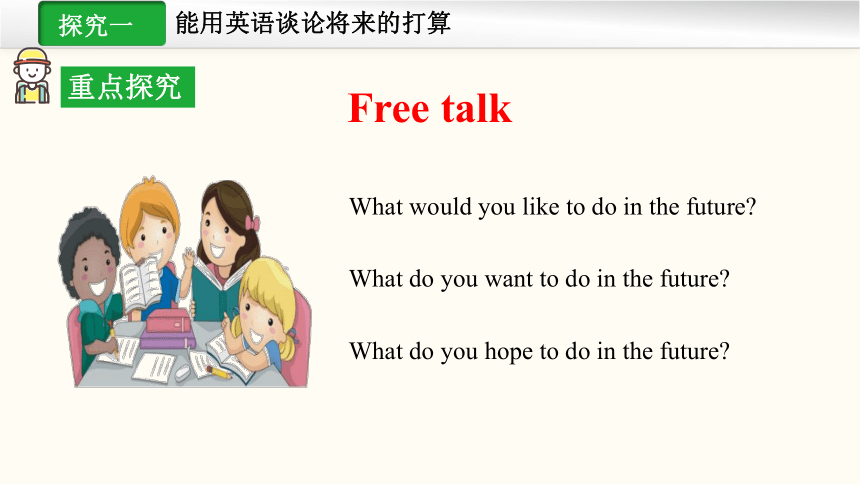 探究一

能用英语谈论将来的打算

重点探究

Free talk

What would you like to do in the future?

What do you want to do in the future?

What do you hope to do in the future?